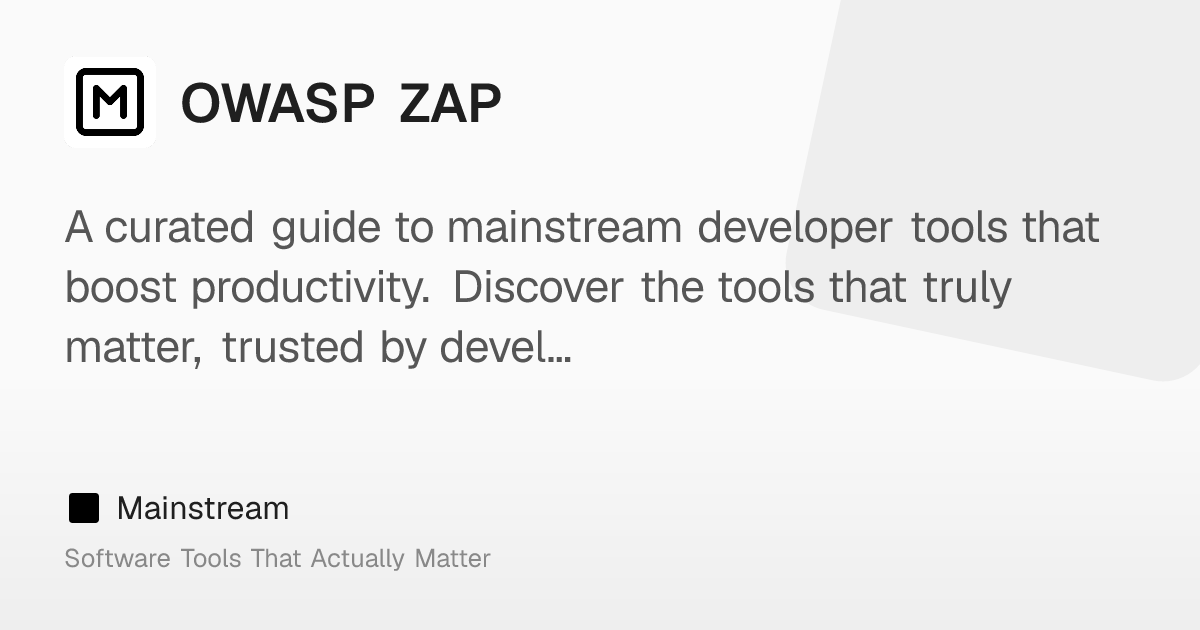 M

OWASP ZAP

A curated guide to mainstream developer tools that boost productivity. Discover the tools that truly matter, trusted by devel…

Mainstream

Software Tools That Actually Matter